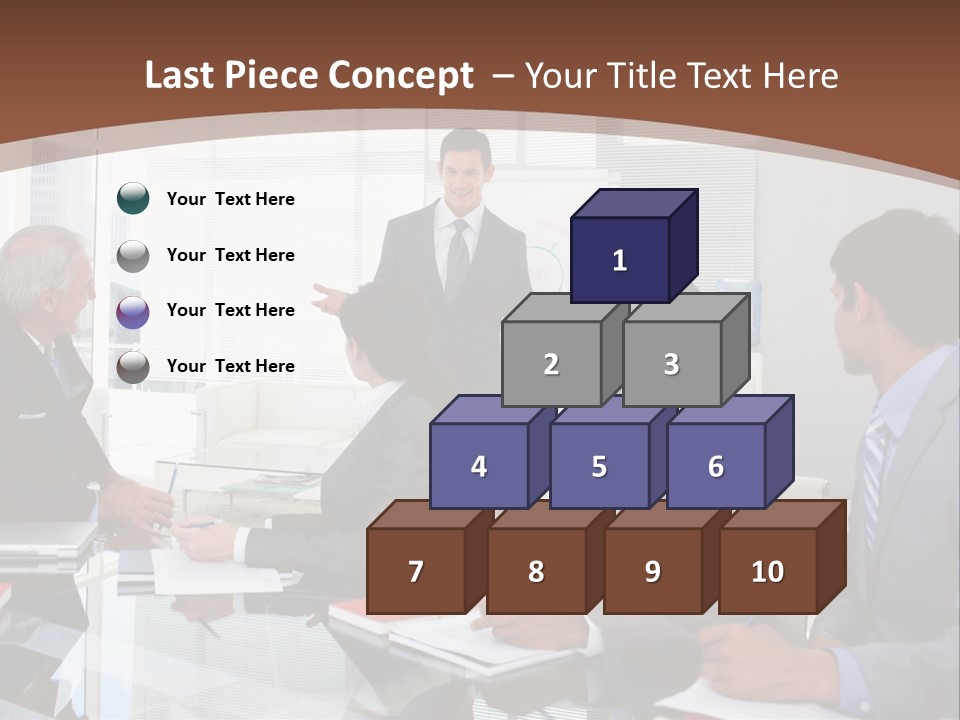 Last Piece Concept – Your Title Text Here

Your Text Here

Your Text Here

Your Text Here

Your Text Here

1

2

3

4

5

6

7

8

9

10